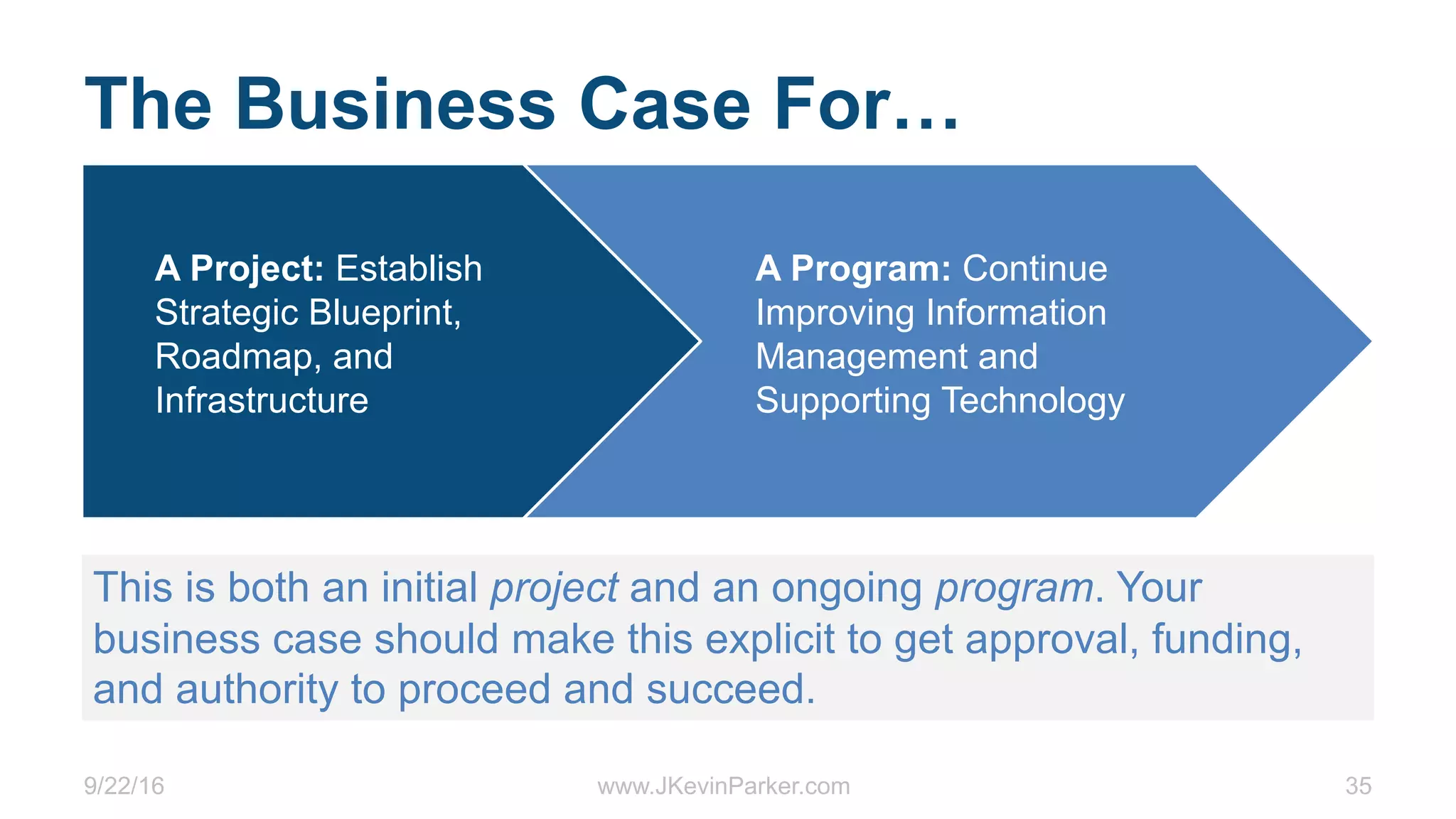 The Business Case For…

A Project: Establish Strategic Blueprint, Roadmap, and Infrastructure

A Program: Continue Improving Information Management and Supporting Technology

This is both an initial project and an ongoing program. Your business case should make this explicit to get approval, funding, and authority to proceed and succeed.

9/22/16

www.JKevinParker.com

35